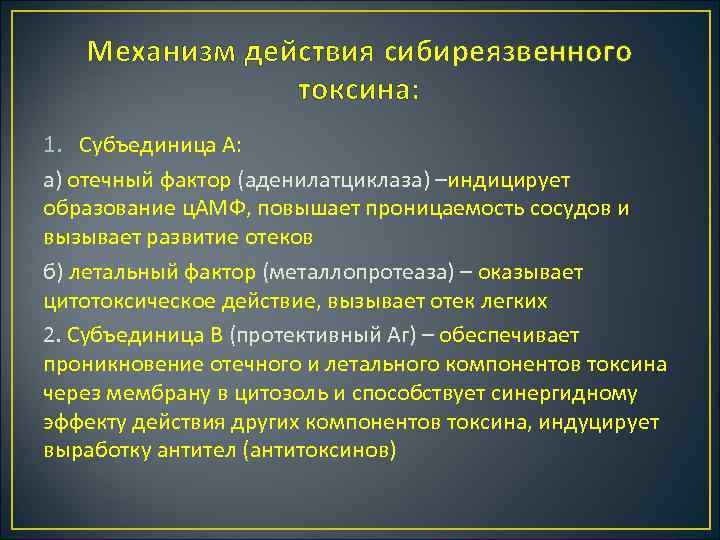 Механизм действия сибиреязвенного токсина:

1. Субъединица А:

а) отечный фактор (аденилатциклаза) –индицирует образование цАМФ, повышает проницаемость сосудов и вызывает развитие отеков

б) летальный фактор (металлопротеаза) – оказывает цитотоксическое действие, вызывает отек легких

2. Субъединица В (протективный Аг) – обеспечивает проникновение отечного и летального компонентов токсина через мембрану в цитозоль и способствует синергидному эффекту действия других компонентов токсина, индуцирует выработку антител (антитоксинов)